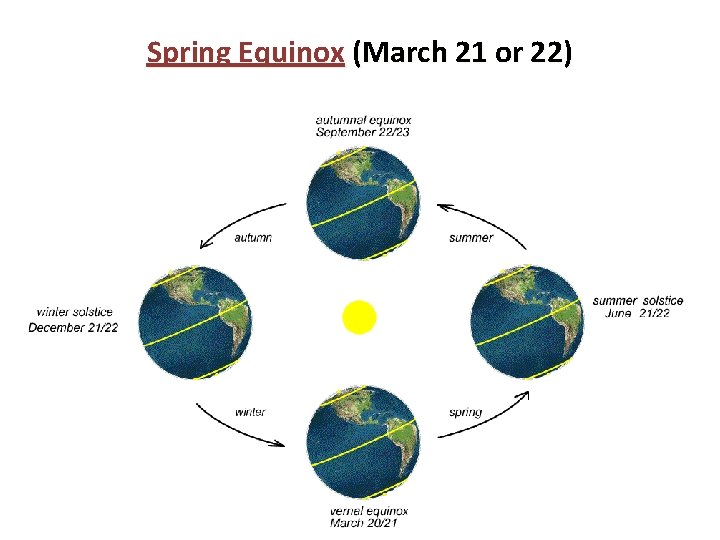 Spring Equinox (March 21 or 22)

autumnal equinox
September 22/23

autumn

summer

winter solstice
December 21/22

summer solstice
June 21/22

winter

spring

vernal equinox
March 20/21